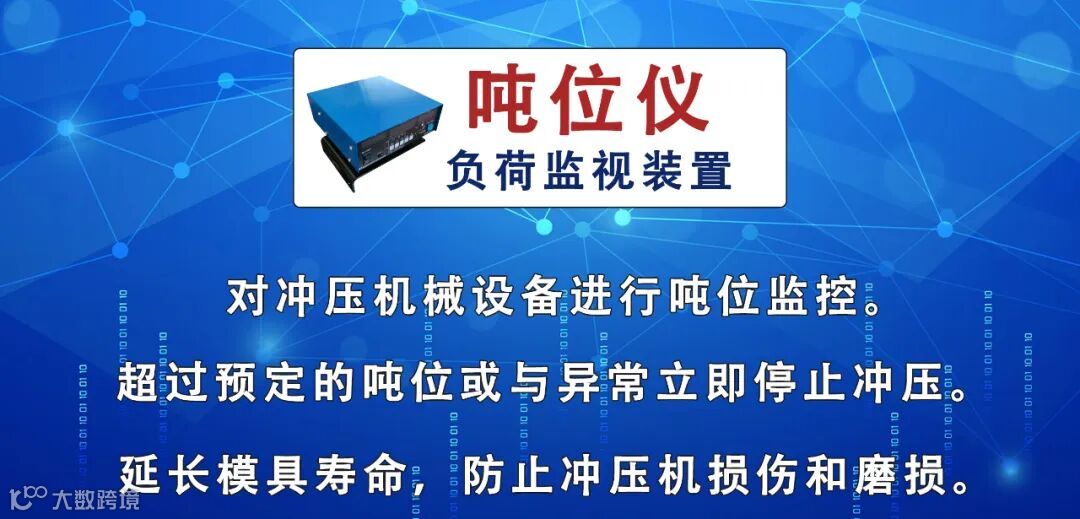 吨位仪
负荷监视装置

对冲压机械设备进行吨位监控。
超过预定的吨位或与异常立即停止冲压。
延长模具寿命，防止冲压机损伤和磨损。

大数跨境